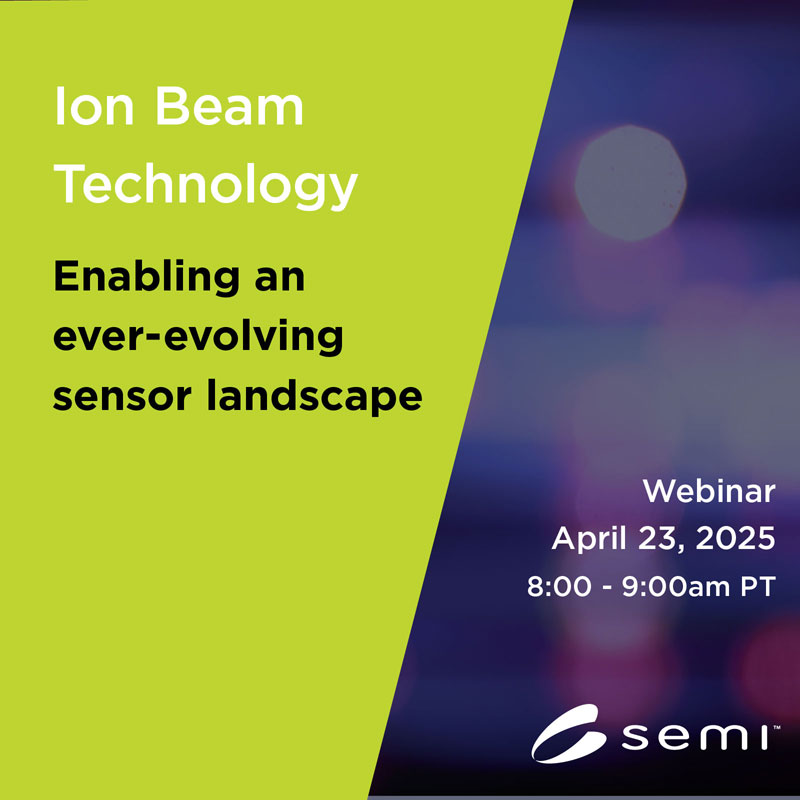 Ion Beam Technology

Enabling an ever-evolving sensor landscape

Webinar
April 23, 2025
8:00 - 9:00am PT

semi™